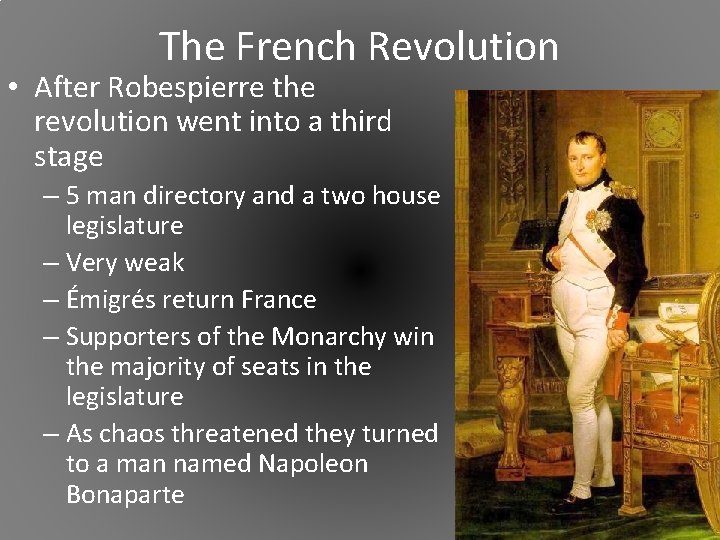 The French Revolution

• After Robespierre the revolution went into a third stage
– 5 man directory and a two house legislature
– Very weak
– Émigrés return France
– Supporters of the Monarchy win the majority of seats in the legislature
– As chaos threatened they turned to a man named Napoleon Bonaparte